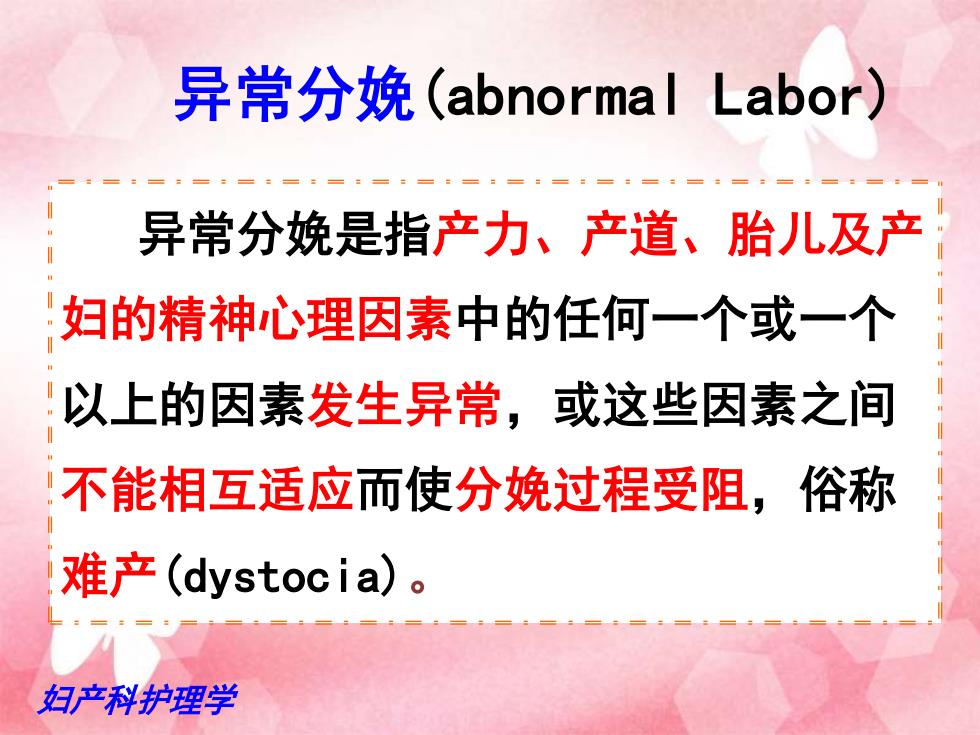 异常分娩(abnormal Labor)

异常分娩是指产力、产道、胎儿及产妇的精神心理因素中的任何一个或一个以上的因素发生异常，或这些因素之间不能相互适应而使分娩过程受阻，俗称难产(dystocia)。

妇产科护理学